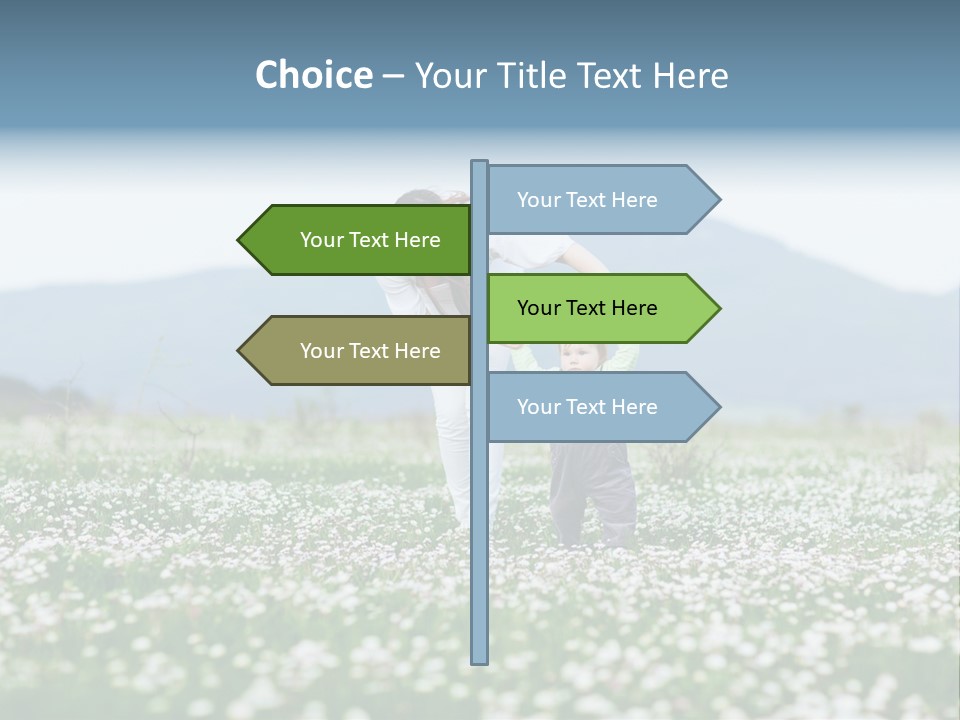 Choice – Your Title Text Here

Your Text Here

Your Text Here

Your Text Here

Your Text Here

Your Text Here